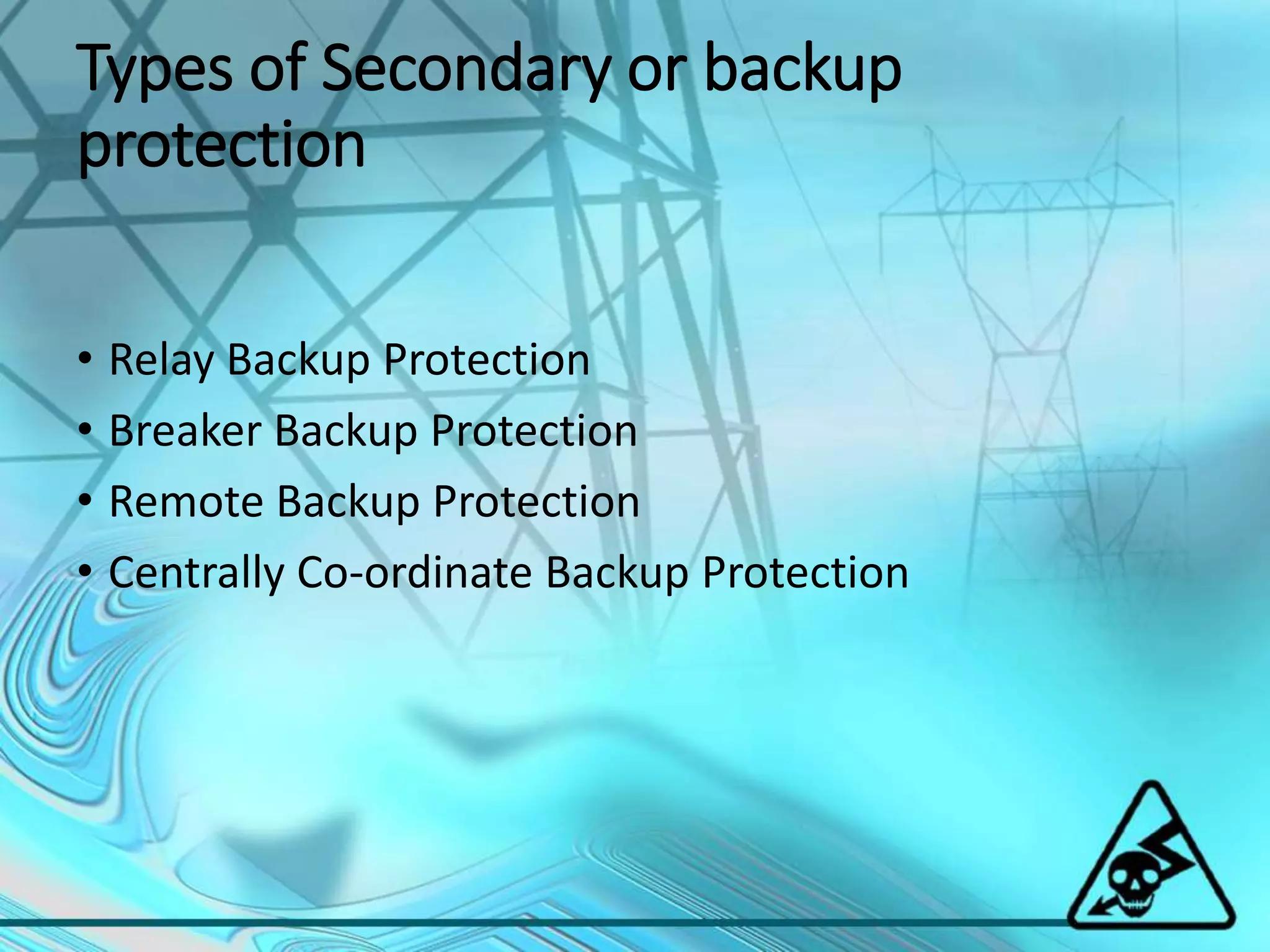 Types of Secondary or backup protection

• Relay Backup Protection
• Breaker Backup Protection
• Remote Backup Protection
• Centrally Co-ordinate Backup Protection